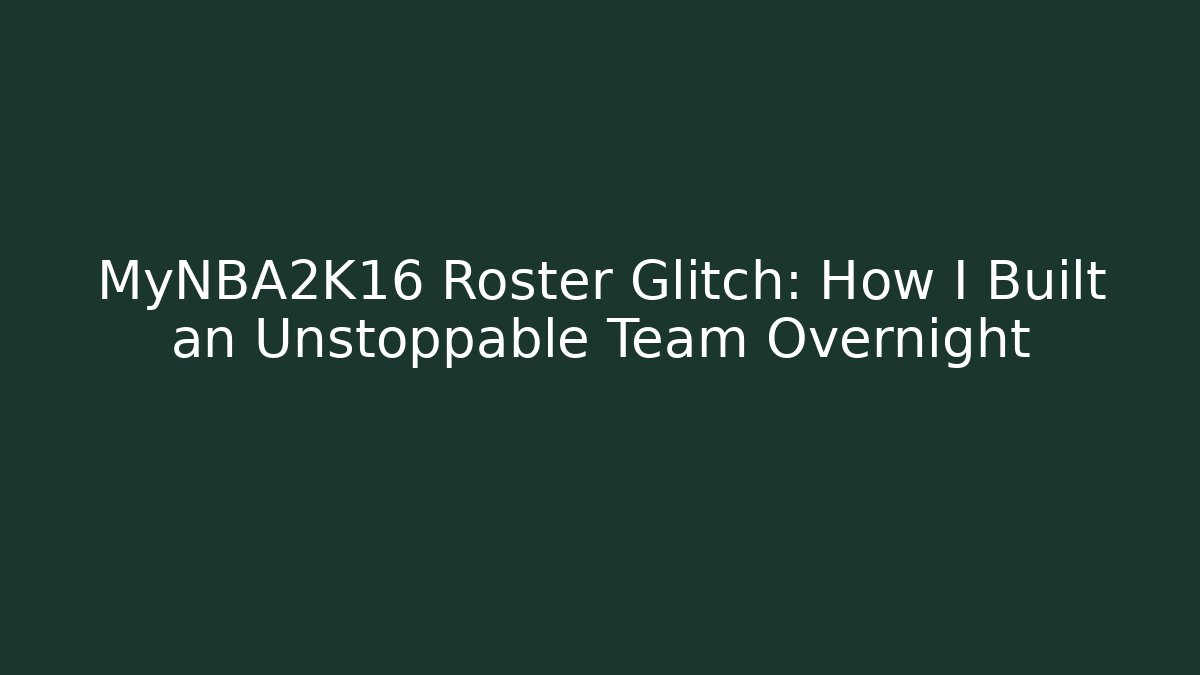 MyNBA2K16 Roster Glitch: How I Built an Unstoppable Team Overnight